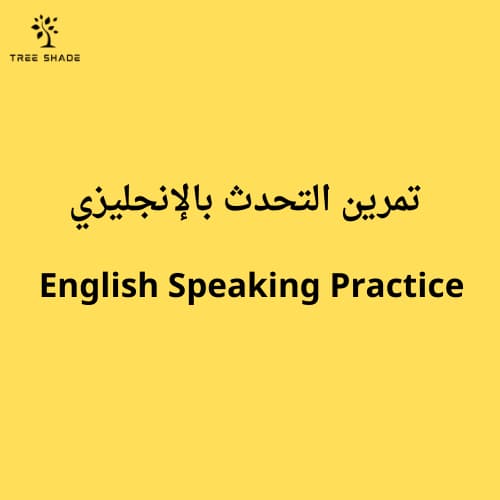 TREE SHADE

تمرين التحدث بالإنجليزي

English Speaking Practice